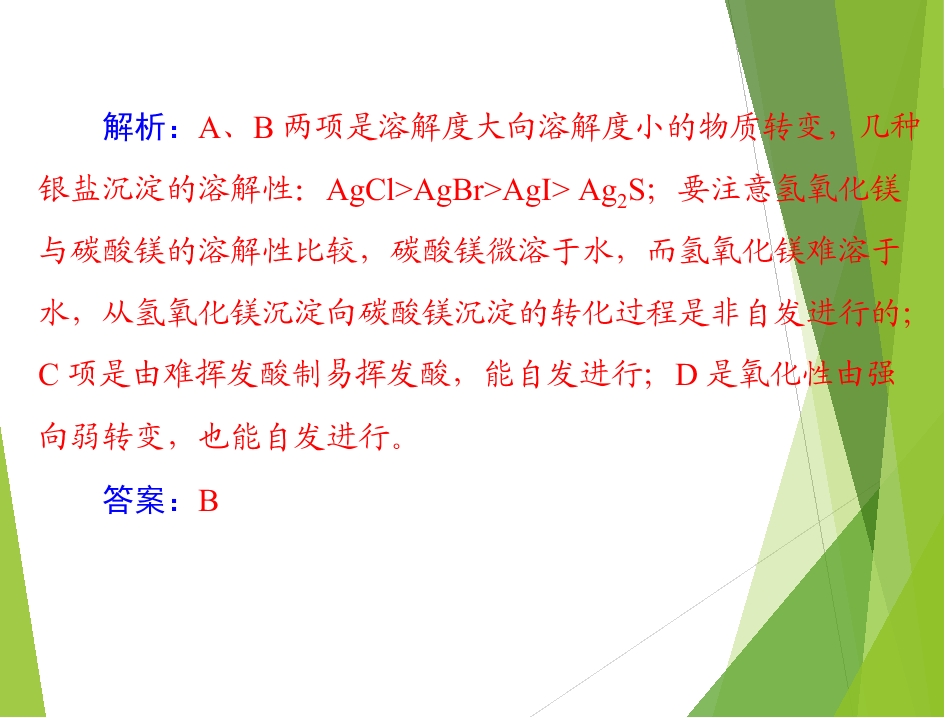 解析：A、B两项是溶解度大向溶解度小的物质转变，几种银盐沉淀的溶解性：$AgCl>AgBr>AgI>Ag_2S$；要注意氢氧化镁与碳酸镁的溶解性比较，碳酸镁微溶于水，而氢氧化镁难溶于水，从氢氧化镁沉淀向碳酸镁沉淀的转化过程是非自发进行的；C项是由难挥发酸制易挥发酸，能自发进行；D是氧化性由强向弱转变，也能自发进行。

答案：B